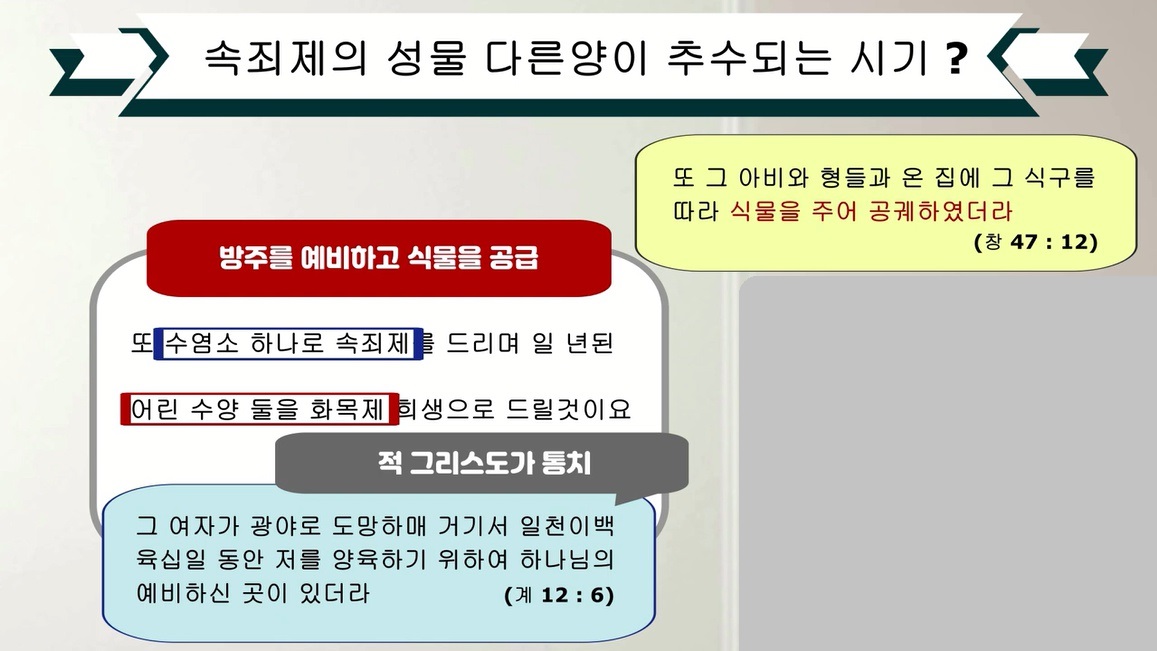 속죄제의 성물 다른양이 추수되는 시기 ?

또 그 아비와 형들과 온 집에 그 식구를 따라 식물을 주어 공궤하였더라
(창 47 : 12)

방주를 예비하고 식물을 공급

또 수염소 하나로 속죄제를 드리며 일 년된 어린 수양 둘을 화목제 희생으로 드릴것이요

적 그리스도가 통치

그 여자가 광야로 도망하매 거기서 일천이백 육십일 동안 저를 양육하기 위하여 하나님의 예비하신 곳이 있더라 (계 12 : 6)